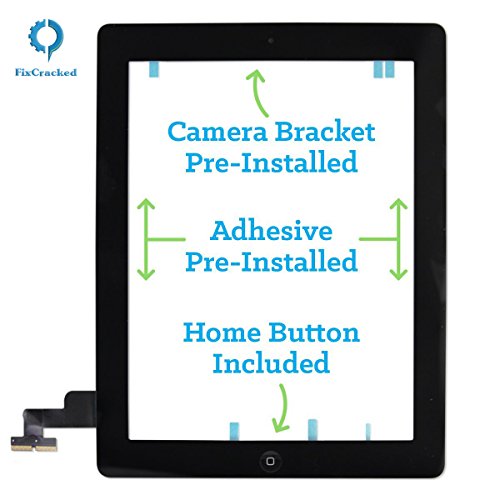 FixCracked

Camera Bracket Pre-Installed

Adhesive Pre-Installed

Home Button Included